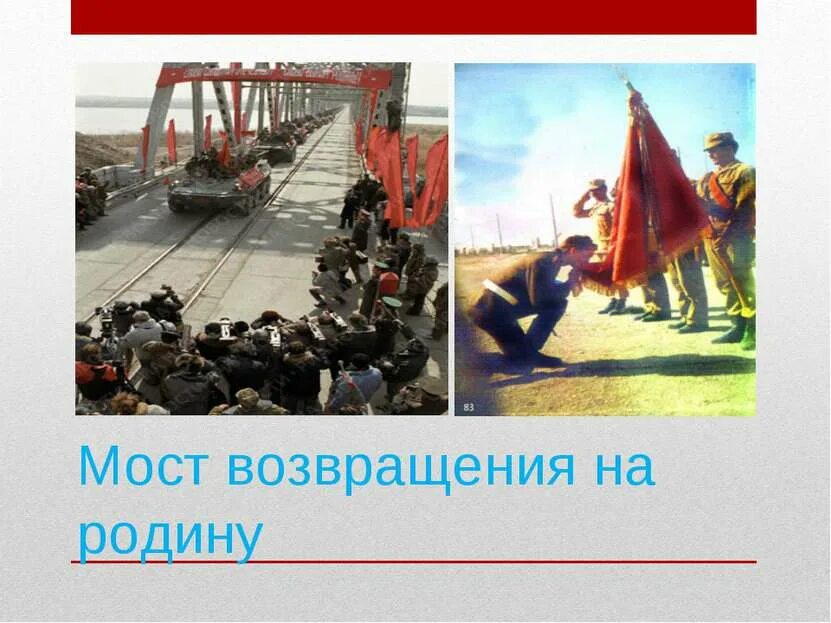 83

Мост возвращения на родину